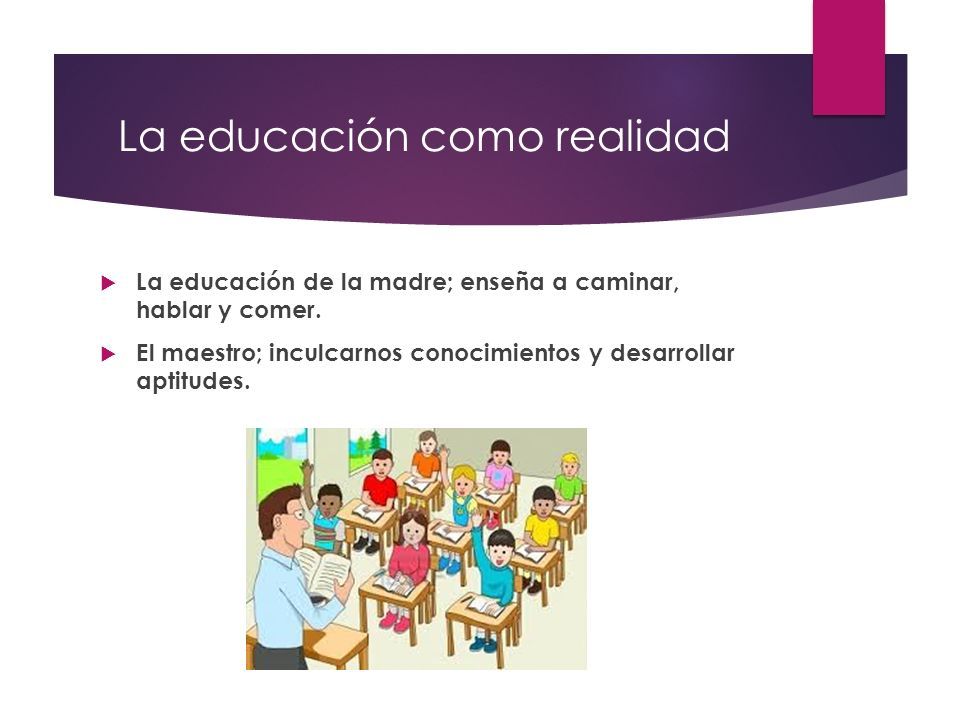 La educación como realidad

La educación de la madre; enseña a caminar, hablar y comer.

El maestro; inculcarnos conocimientos y desarrollar aptitudes.